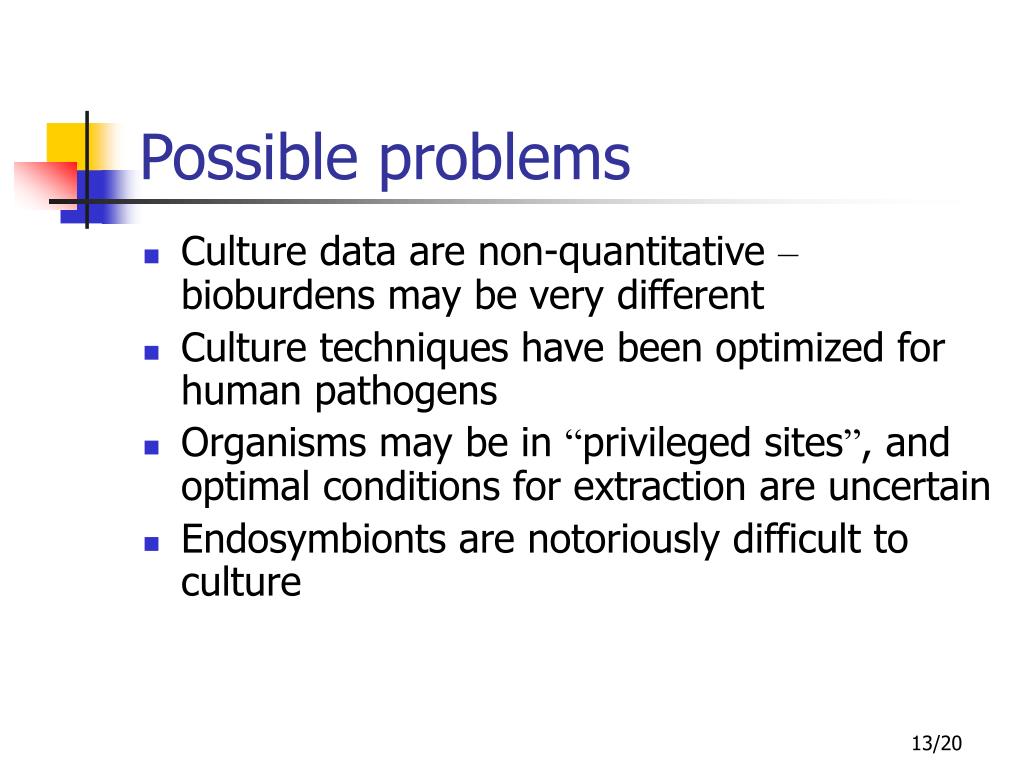 Possible problems

- Culture data are non-quantitative – bioburdens may be very different
- Culture techniques have been optimized for human pathogens
- Organisms may be in “privileged sites”, and optimal conditions for extraction are uncertain
- Endosymbionts are notoriously difficult to culture

13/20